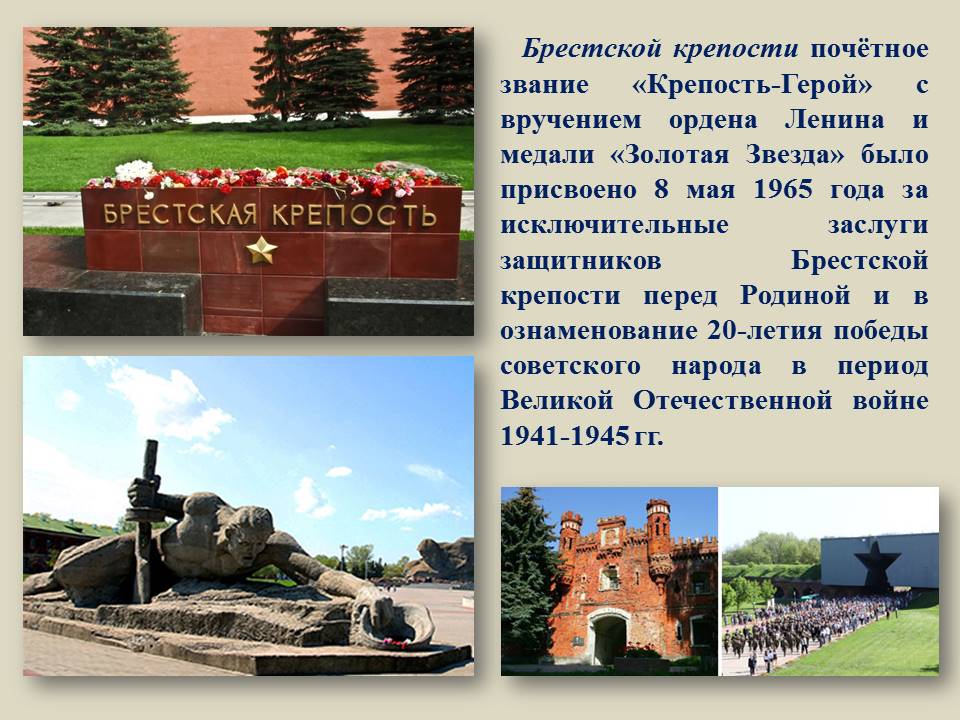 БРЕСТСКАЯ КРЕПОСТЬ

Брестской крепости почётное звание «Крепость-Герой» с вручением ордена Ленина и медали «Золотая Звезда» было присвоено 8 мая 1965 года за исключительные заслуги защитников Брестской крепости перед Родиной и в ознаменование 20-летия победы советского народа в период Великой Отечественной войне 1941-1945 гг.